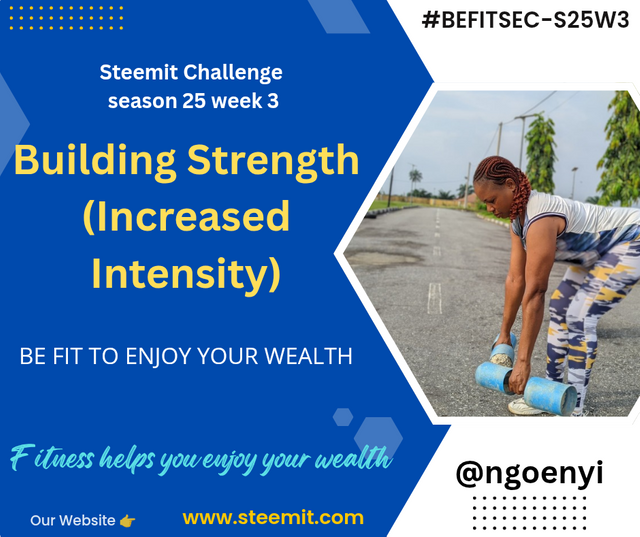 #BEFITSEC-S25W3

Steemit Challenge season 25 week 3

Building Strength (Increased Intensity)

BE FIT TO ENJOY YOUR WEALTH

Fitness helps you enjoy your wealth

@ngoenyi

Our Website 👉 www.steemit.com